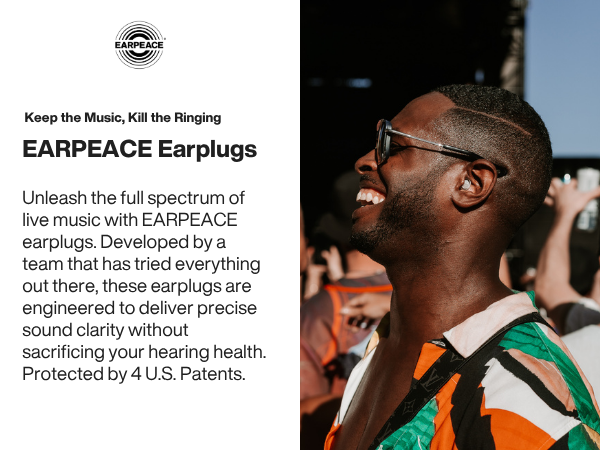 EARPEACE

Keep the Music, Kill the Ringing

EARPEACE Earplugs

Unleash the full spectrum of live music with EARPEACE earplugs. Developed by a team that has tried everything out there, these earplugs are engineered to deliver precise sound clarity without sacrificing your hearing health. Protected by 4 U.S. Patents.